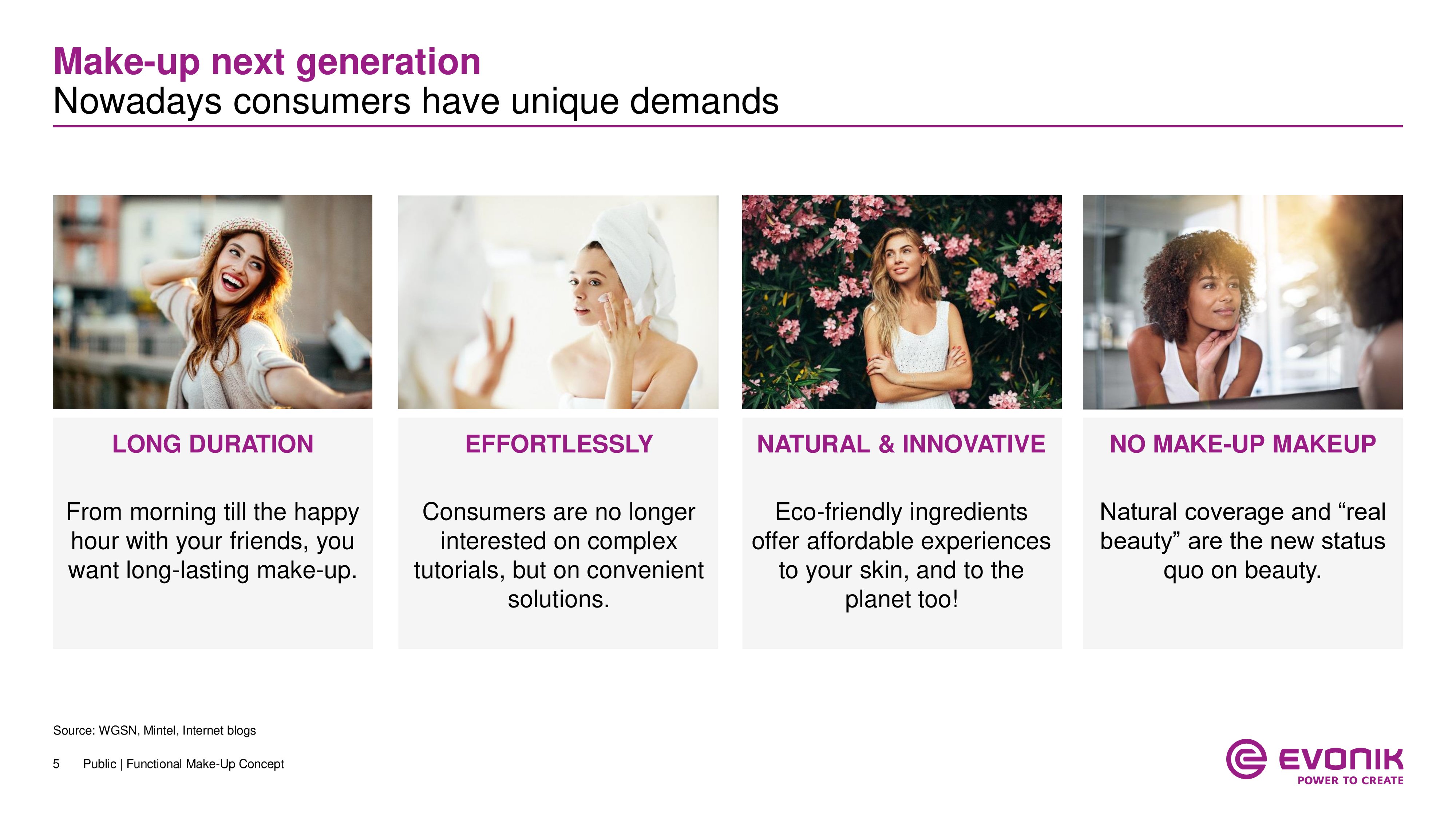 Make-up next generation
Nowadays consumers have unique demands

LONG DURATION

From morning till the happy hour with your friends, you want long-lasting make-up.

EFFORTLESSLY

Consumers are no longer interested on complex tutorials, but on convenient solutions.

NATURAL & INNOVATIVE

Eco-friendly ingredients offer affordable experiences to your skin, and to the planet too!

NO MAKE-UP MAKEUP

Natural coverage and “real beauty” are the new status quo on beauty.

Source: WGSN, Mintel, Internet blogs

5 Public | Functional Make-Up Concept

EVONIK
POWER TO CREATE